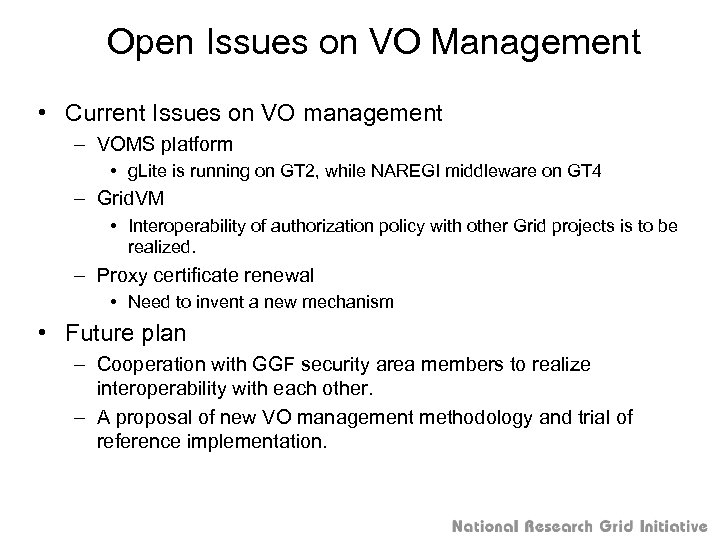 Open Issues on VO Management

• Current Issues on VO management
  – VOMS platform
    • gLite is running on GT2, while NAREGI middleware on GT4
  – GridVM
    • Interoperability of authorization policy with other Grid projects is to be realized.
  – Proxy certificate renewal
    • Need to invent a new mechanism

• Future plan
  – Cooperation with GGF security area members to realize interoperability with each other.
  – A proposal of new VO management methodology and trial of reference implementation.

National Research Grid Initiative